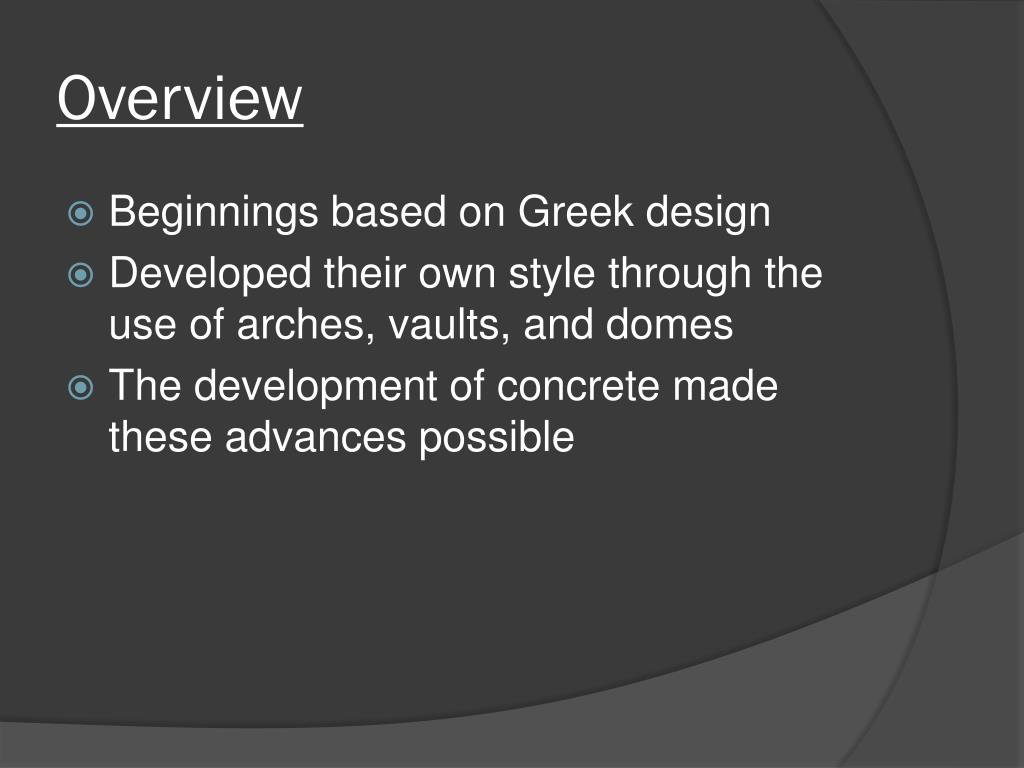 Overview

Beginnings based on Greek design

Developed their own style through the use of arches, vaults, and domes

The development of concrete made these advances possible